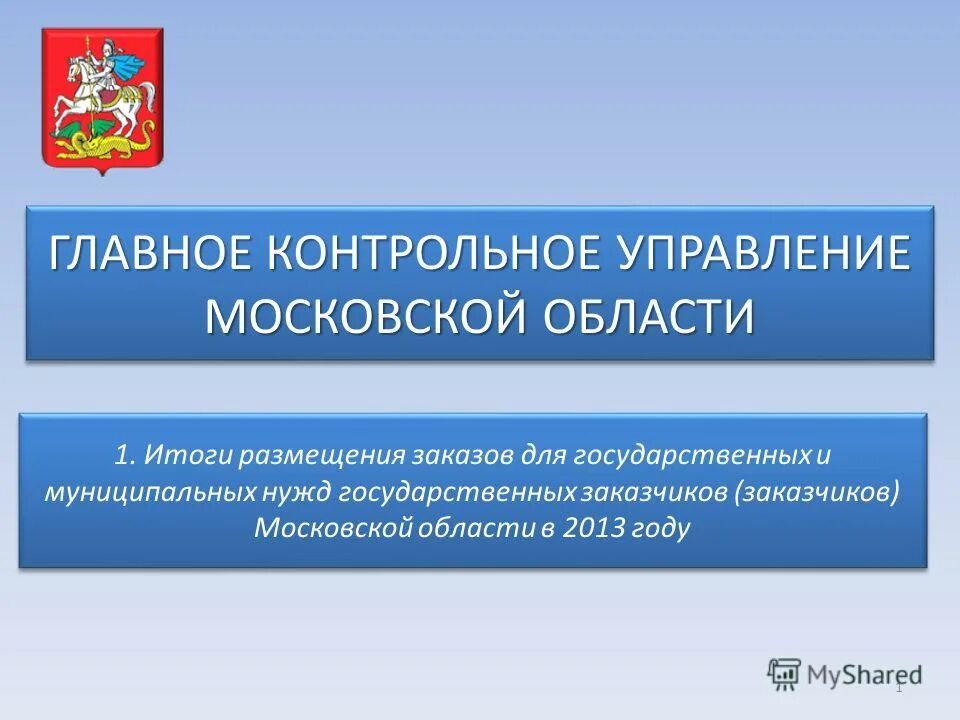 ГЛАВНОЕ КОНТРОЛЬНОЕ УПРАВЛЕНИЕ МОСКОВСКОЙ ОБЛАСТИ

1. Итоги размещения заказов для государственных и муниципальных нужд государственных заказчиков (заказчиков) Московской области в 2013 году

MyShared

1